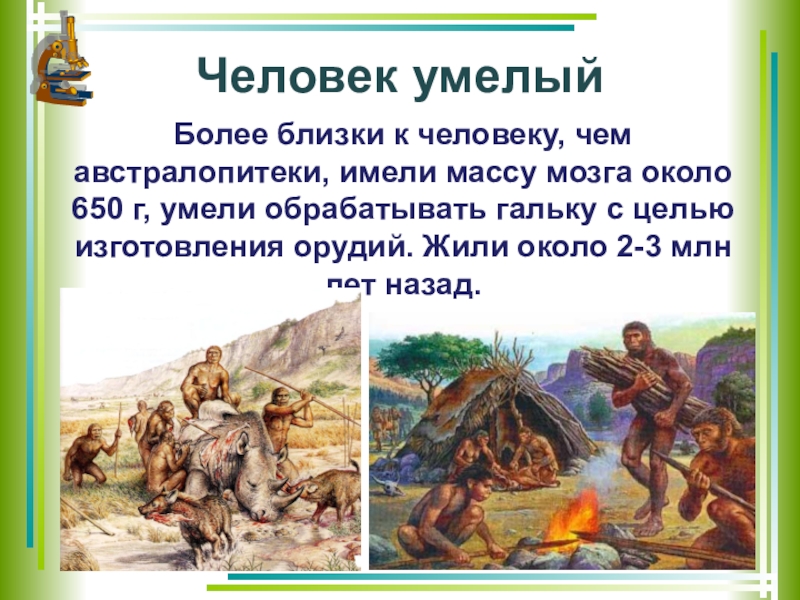 Человек умелый

Более близки к человеку, чем австралопитеки, имели массу мозга около 650 г, умели обрабатывать гальку с целью изготовления орудий. Жили около 2-3 млн лет назад.